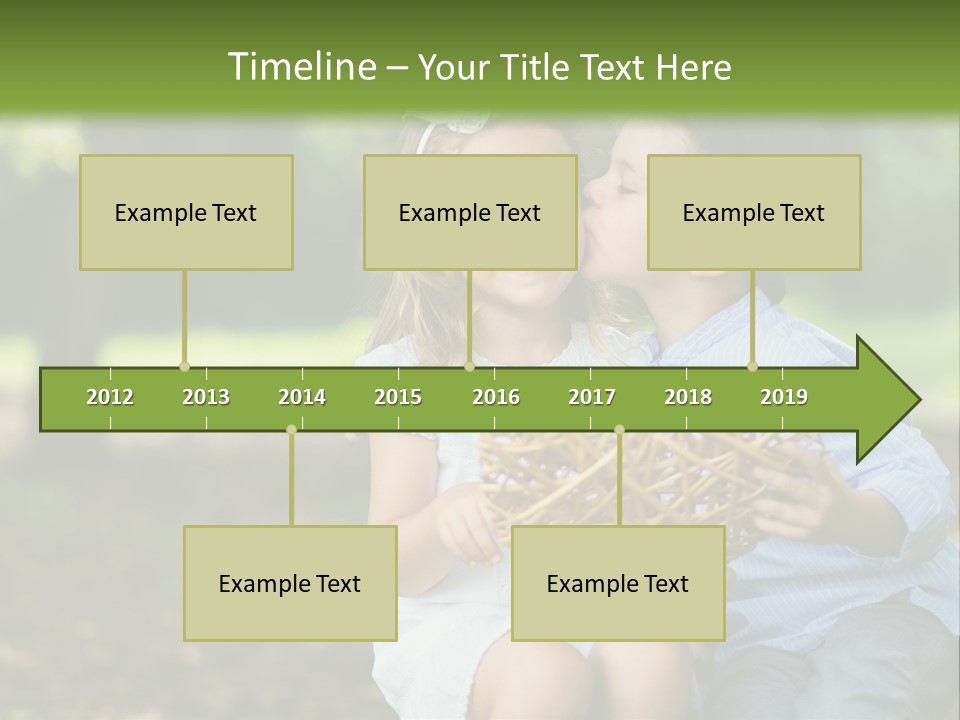 Timeline – Your Title Text Here

Example Text

Example Text

Example Text

2012 2013 2014 2015 2016 2017 2018 2019

Example Text

Example Text